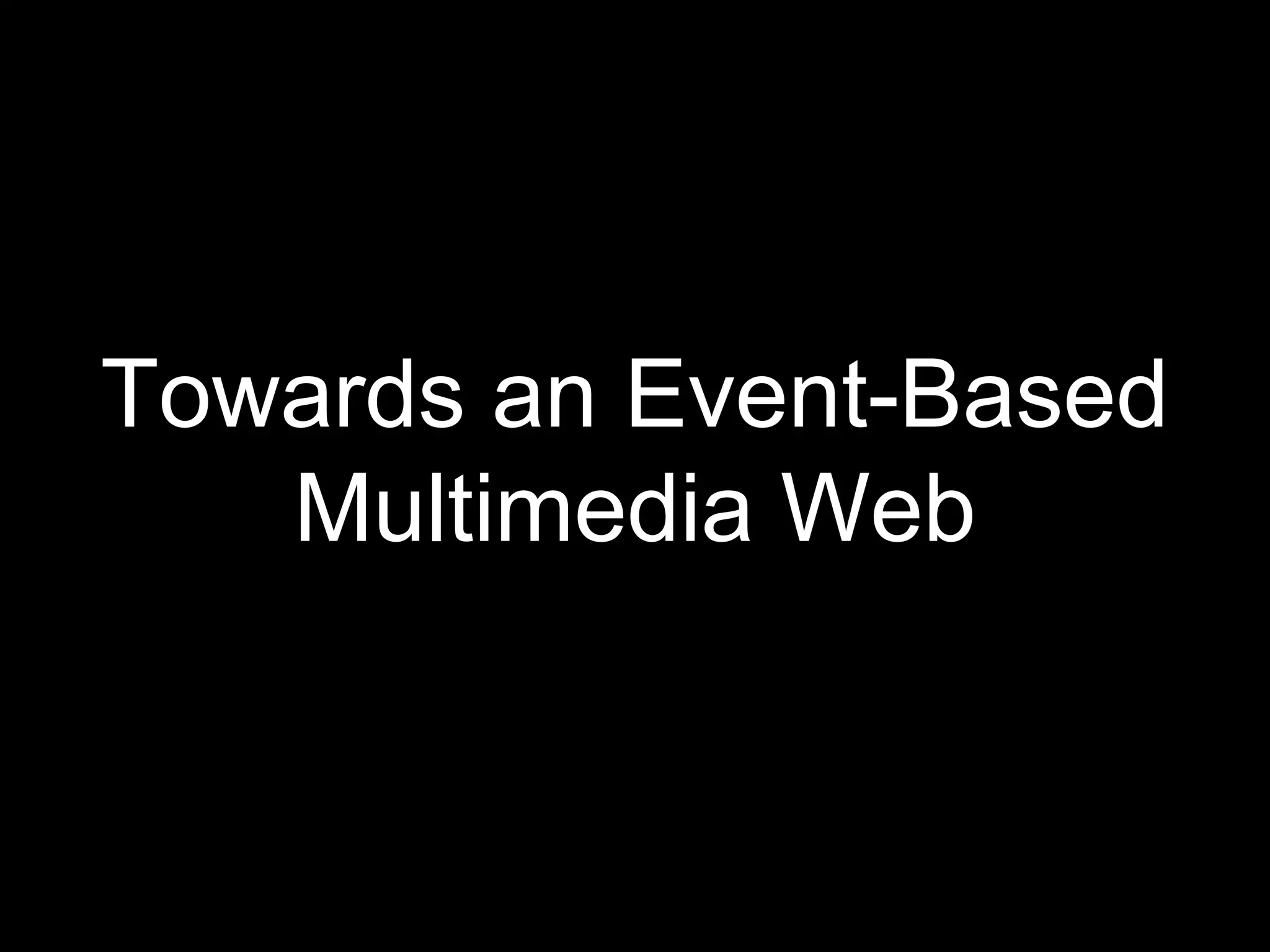 Towards an Event-Based Multimedia Web